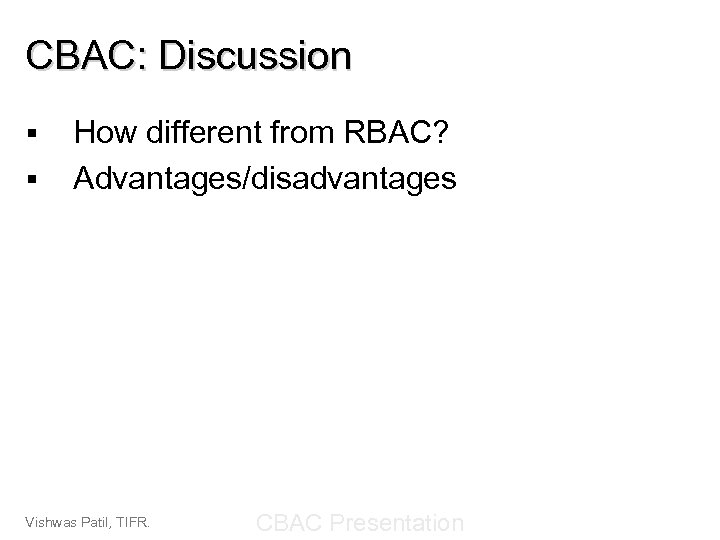 CBAC: Discussion

▪ How different from RBAC?
▪ Advantages/disadvantages

Vishwas Patil, TIFR.

CBAC Presentation